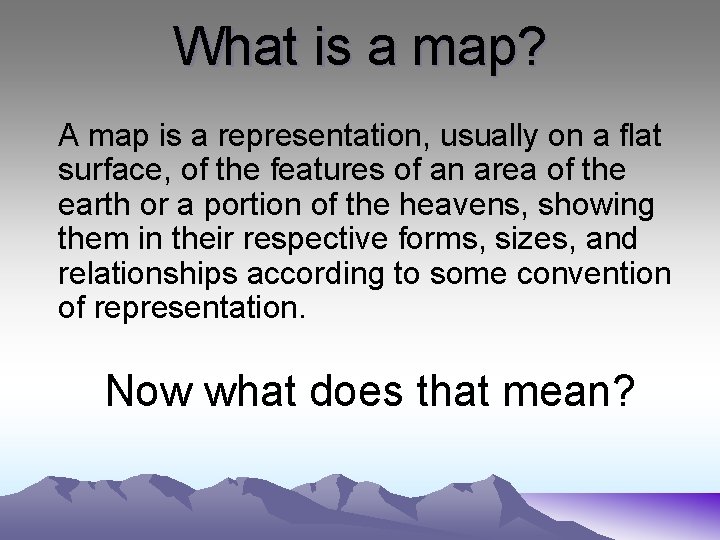 What is a map?

A map is a representation, usually on a flat surface, of the features of an area of the earth or a portion of the heavens, showing them in their respective forms, sizes, and relationships according to some convention of representation.

Now what does that mean?